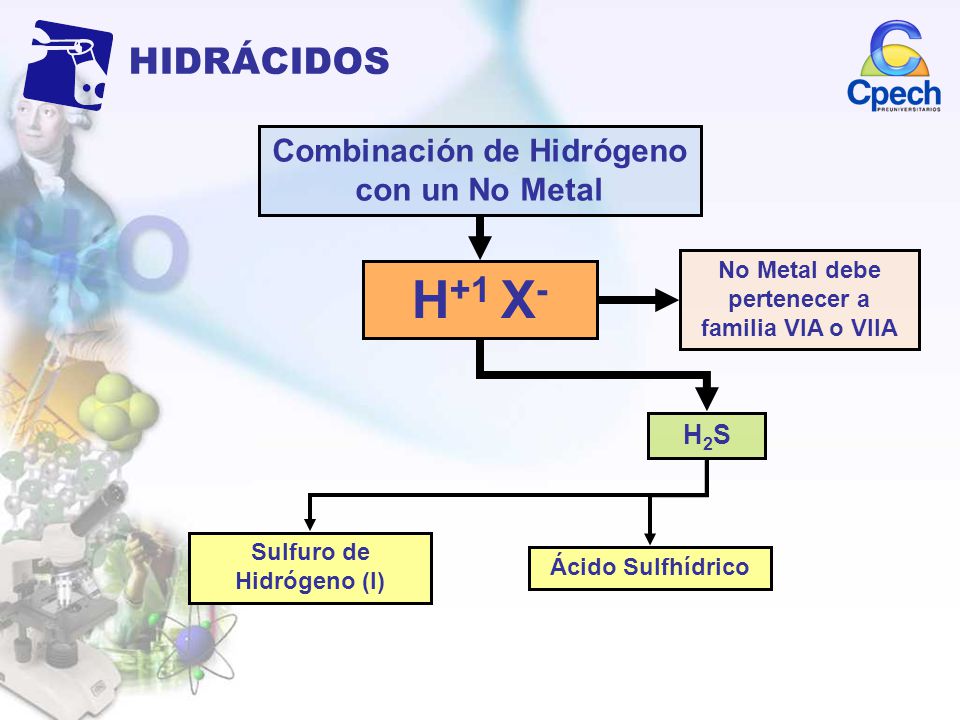 HIDRÁCIDOS

Cpech
PREUNIVERSITARIOS

Combinación de Hidrógeno con un No Metal

$H^{+1} X^{-}$

No Metal debe pertenecer a familia VIA o VIIA

$H_2S$

Sulfuro de Hidrógeno (I)

Ácido Sulfhídrico